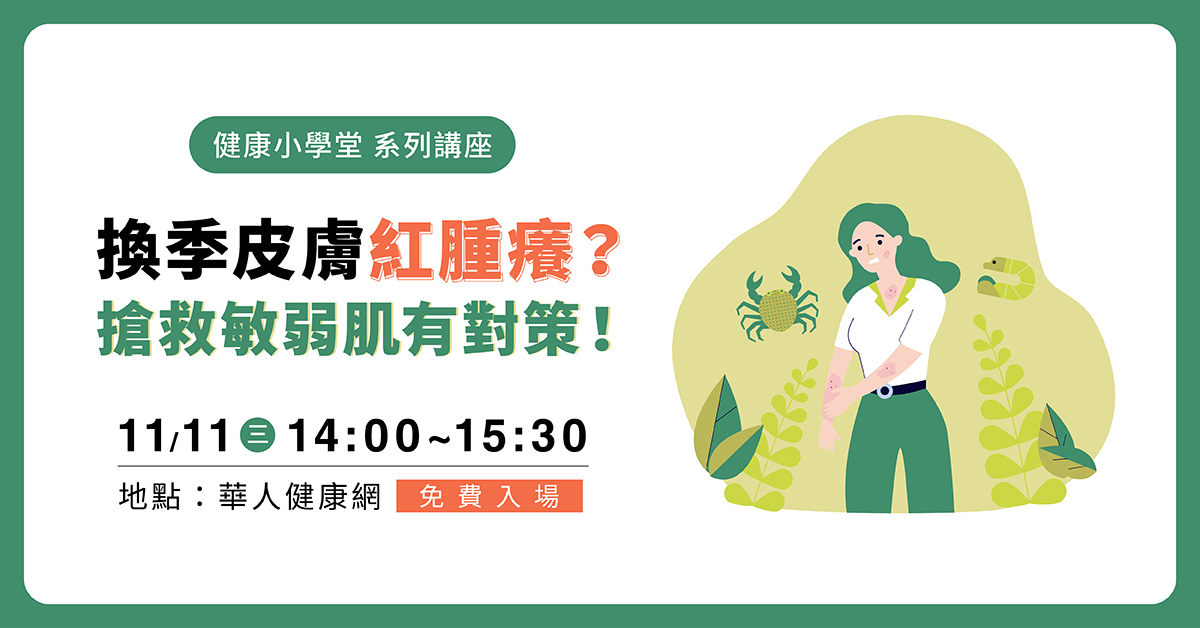 健康小學堂 系列講座

換季皮膚紅腫癢？
搶救敏弱肌有對策！

11/11 三 14:00~15:30

地點：華人健康網 免費入場